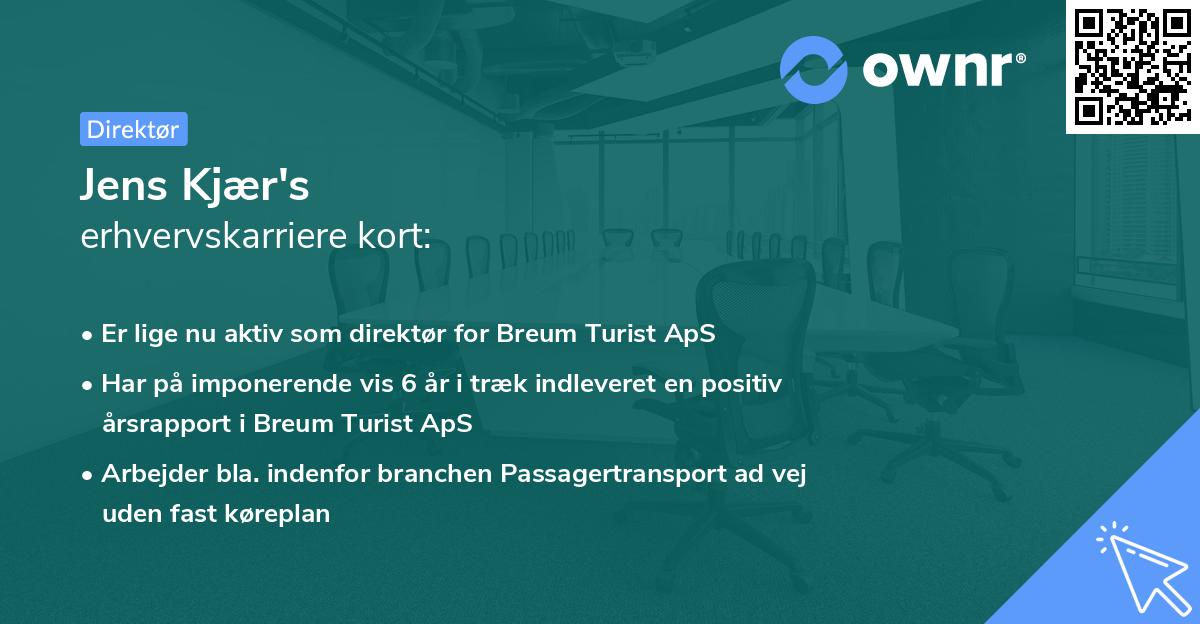 ownr®

Direktør

Jens Kjær's
erhvervskarriere kort:

• Er lige nu aktiv som direktør for Breum Turist ApS
• Har på imponerende vis 6 år i træk indleveret en positiv årsrapport i Breum Turist ApS
• Arbejder bla. indenfor branchen Passagertransport ad vej uden fast køreplan